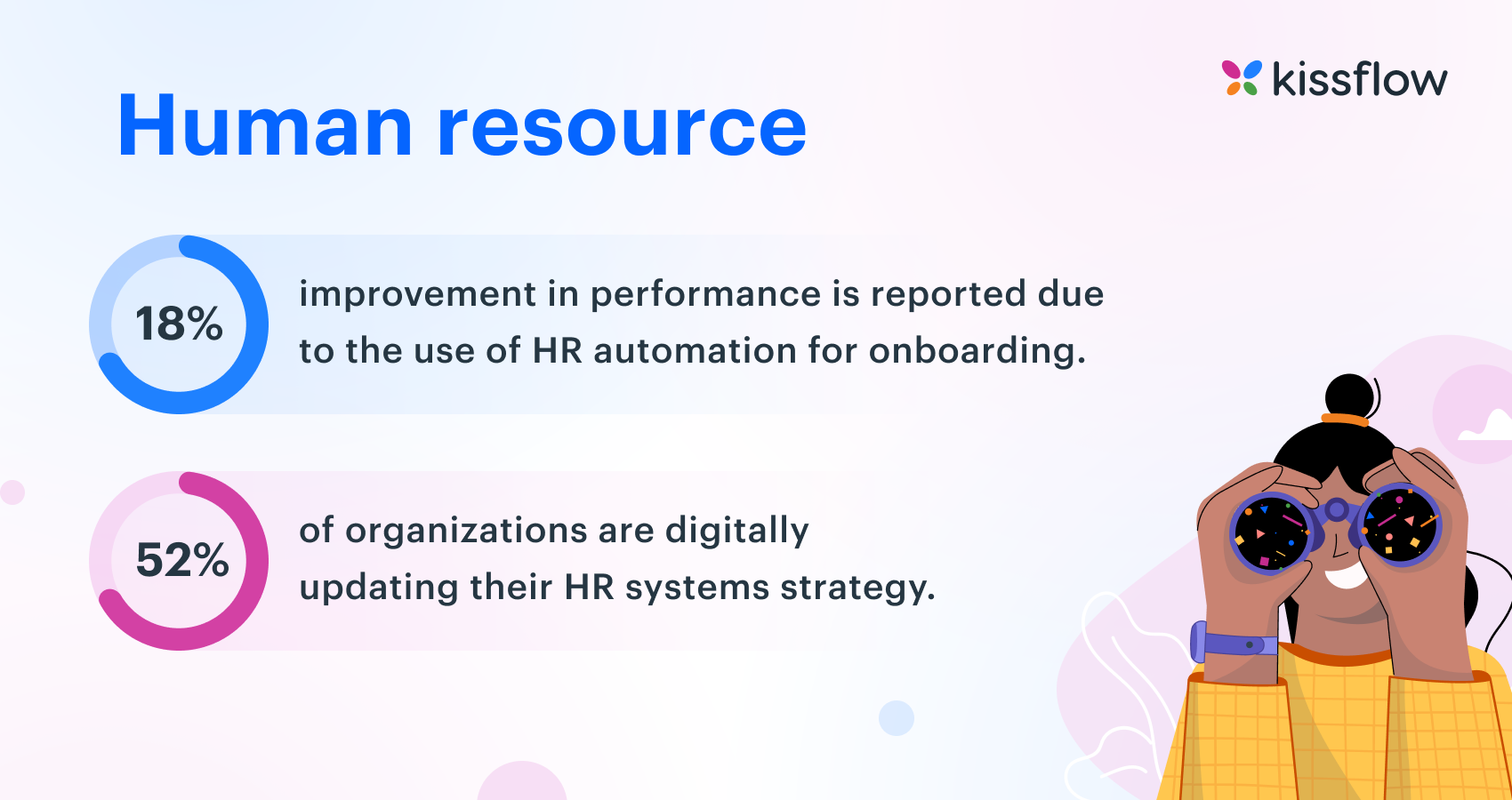 kissflow

Human resource

18%

improvement in performance is reported due to the use of HR automation for onboarding.

52%

of organizations are digitally updating their HR systems strategy.